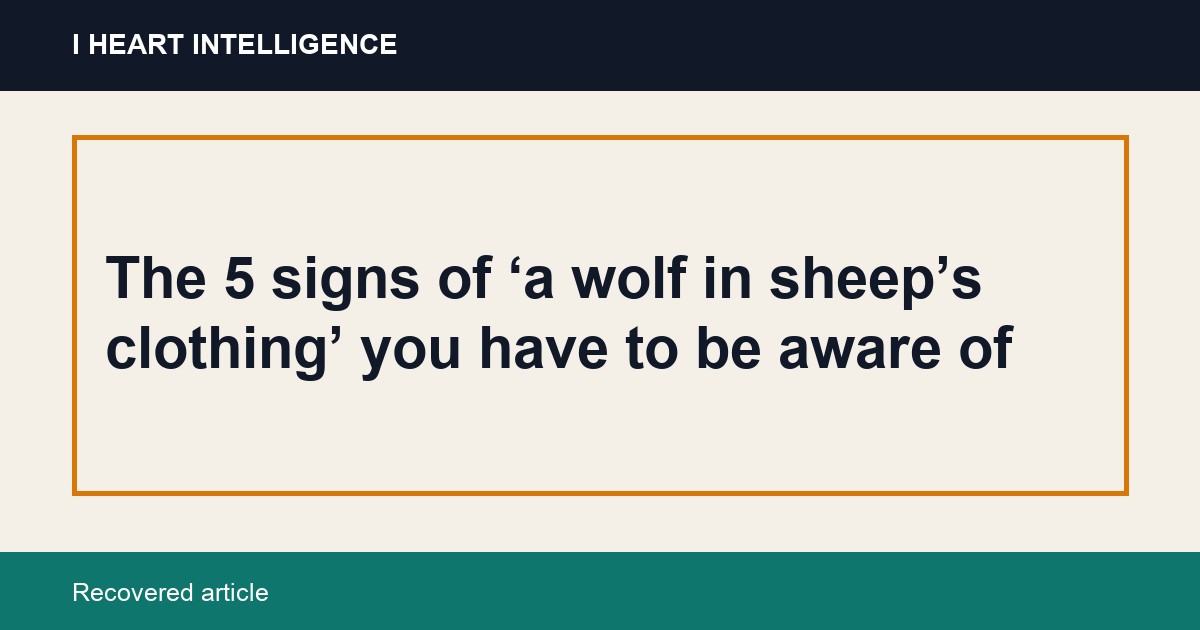 I HEART INTELLIGENCE

The 5 signs of ‘a wolf in sheep’s clothing’ you have to be aware of

Recovered article